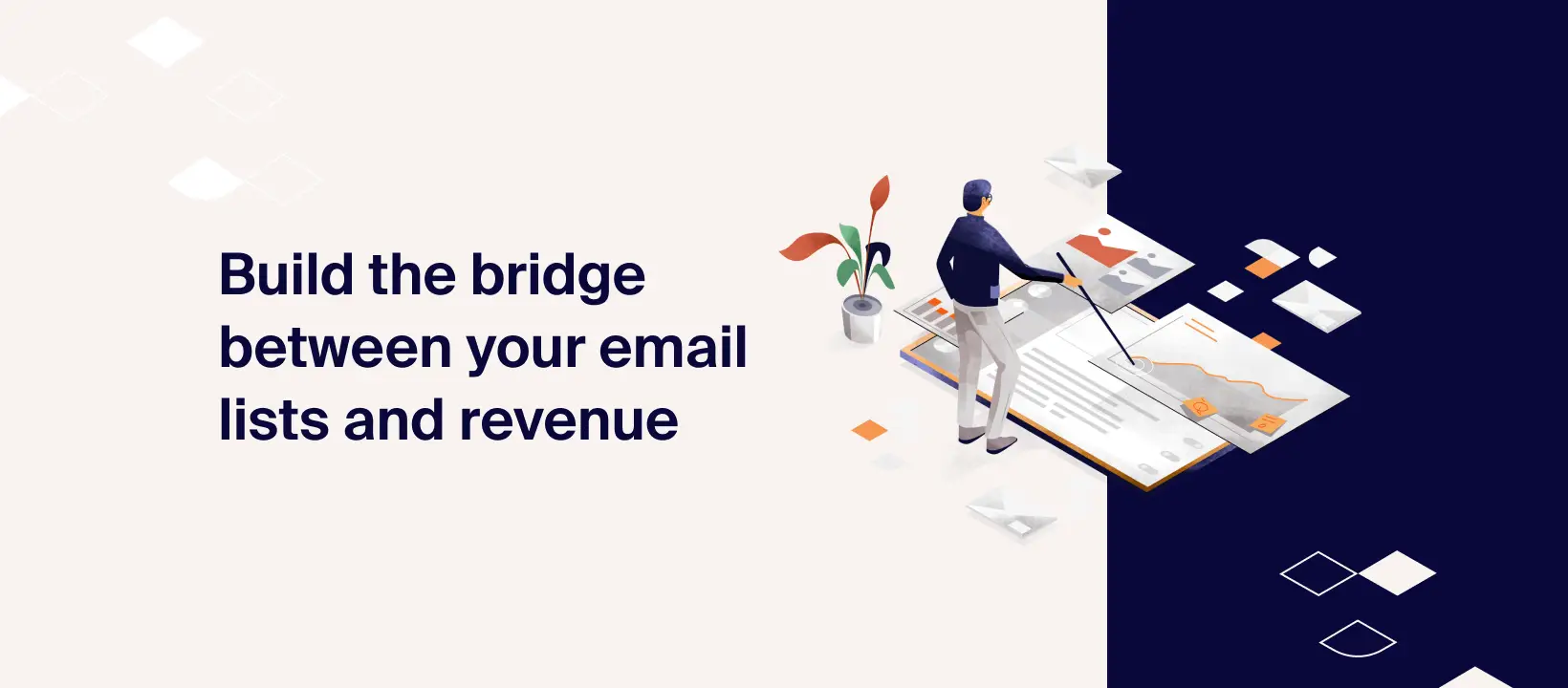 Build the bridge between your email lists and revenue